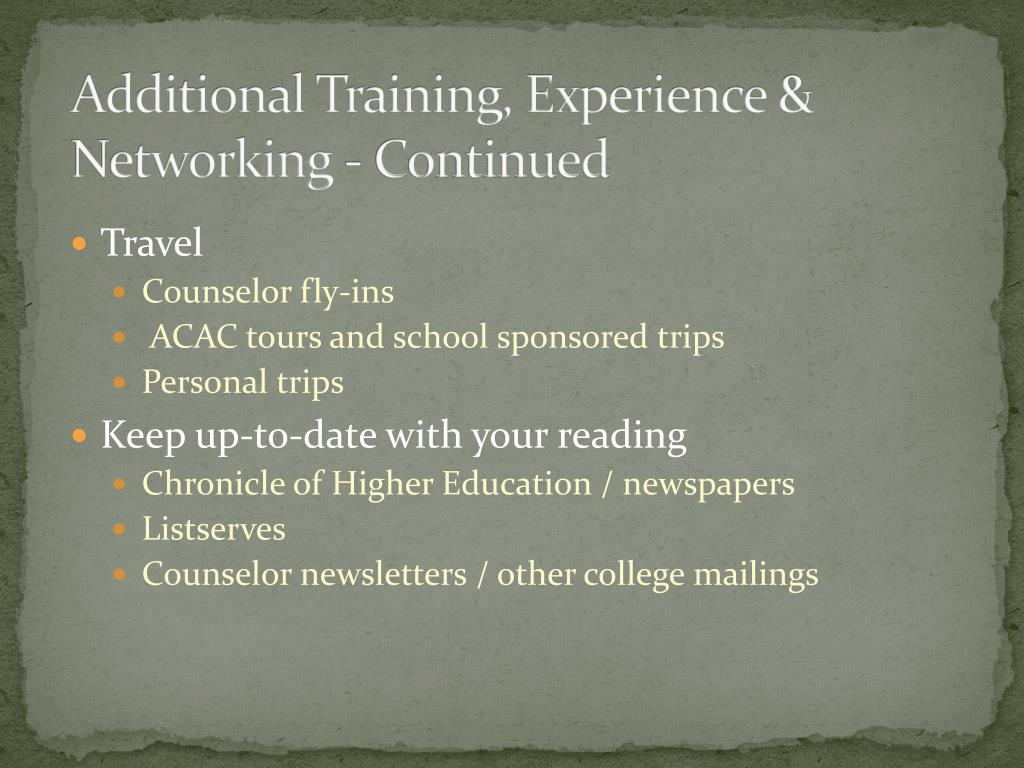 Additional Training, Experience & Networking - Continued

- Travel
  - Counselor fly-ins
  - ACAC tours and school sponsored trips
  - Personal trips
- Keep up-to-date with your reading
  - Chronicle of Higher Education / newspapers
  - Listserves
  - Counselor newsletters / other college mailings